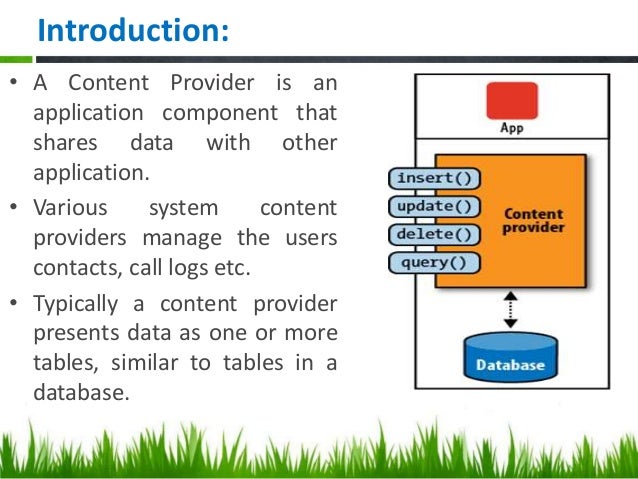 Introduction:

• A Content Provider is an application component that shares data with other application.

• Various system content providers manage the users contacts, call logs etc.

• Typically a content provider presents data as one or more tables, similar to tables in a database.

App

insert()
update()
delete()
query()

Content provider

Database